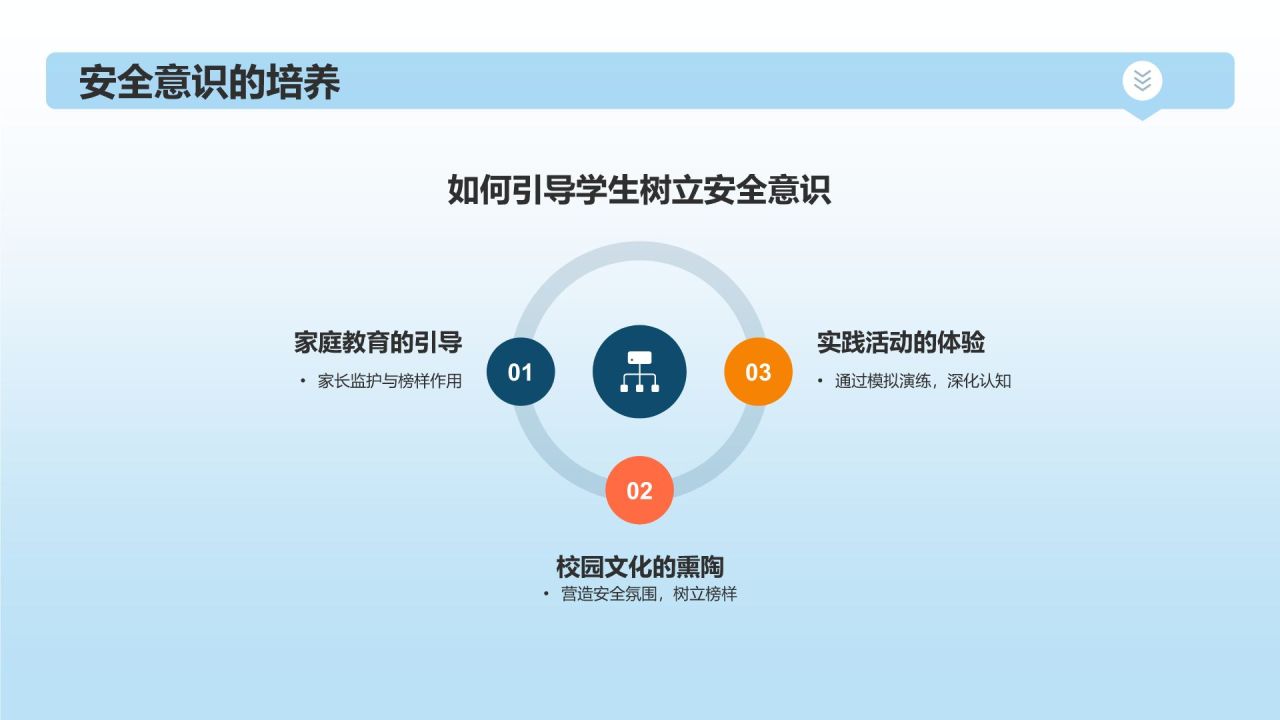 安全意识的培养

如何引导学生树立安全意识

家庭教育的引导

• 家长监护与榜样作用

01

03

实践活动的体验

• 通过模拟演练，深化认知

02

校园文化的熏陶

• 营造安全氛围，树立榜样